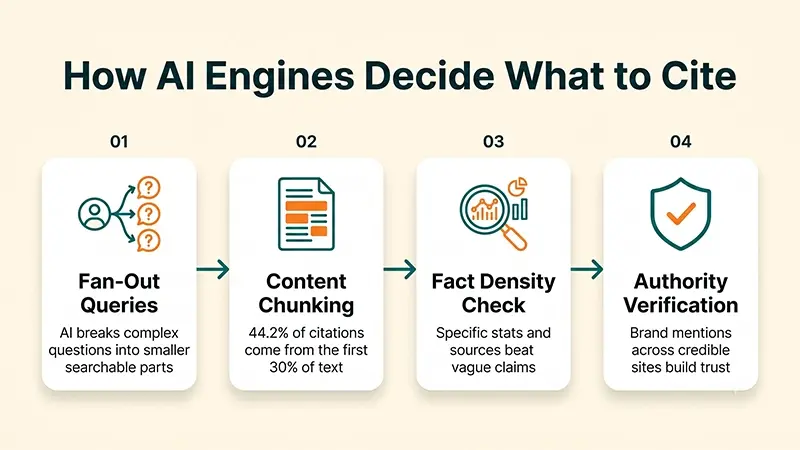 How AI Engines Decide What to Cite

01

Fan-Out Queries

AI breaks complex questions into smaller searchable parts

02

Content Chunking

44.2% of citations come from the first 30% of text

03

Fact Density Check

Specific stats and sources beat vague claims

04

Authority Verification

Brand mentions across credible sites build trust